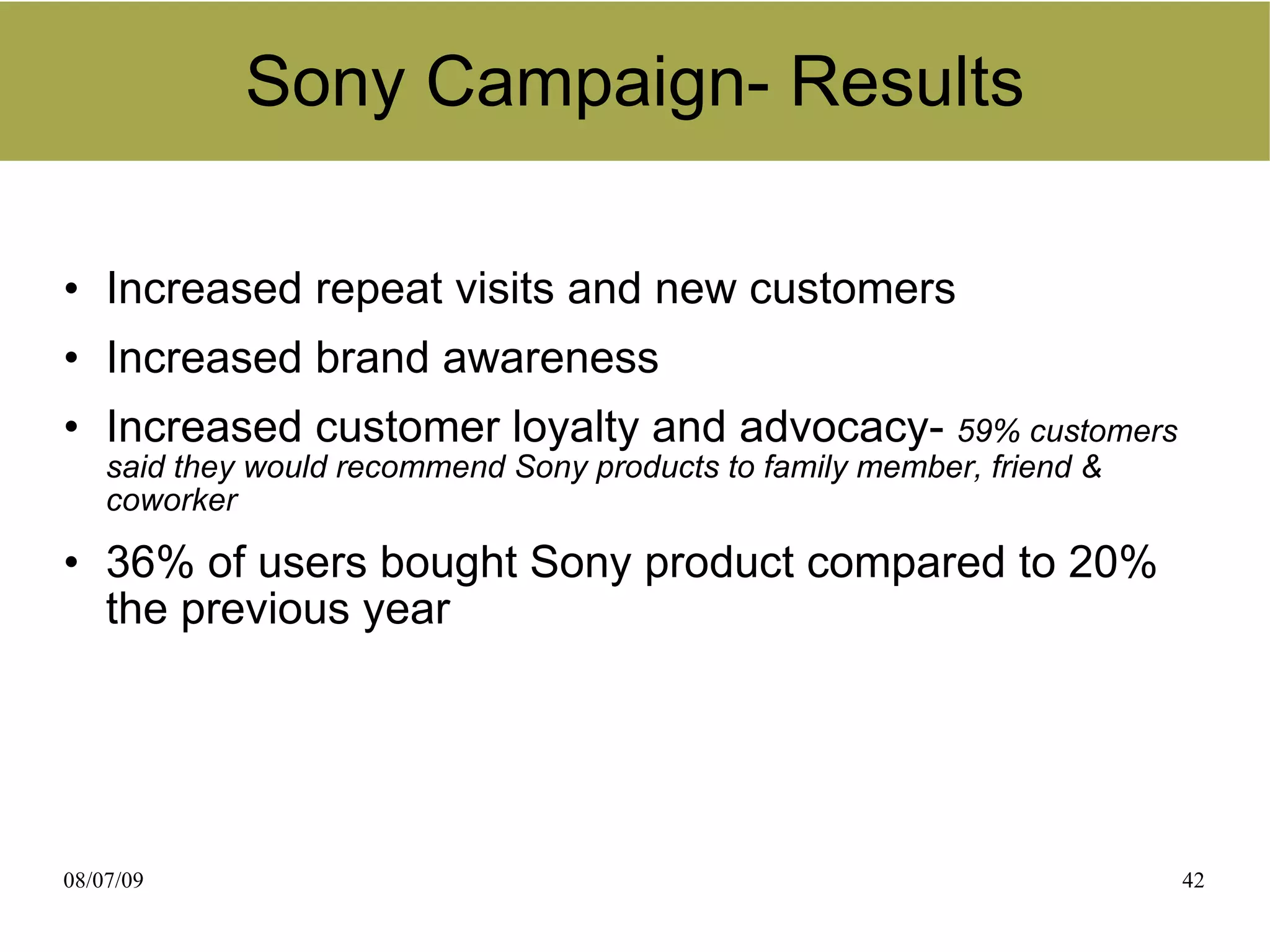 Sony Campaign- Results

• Increased repeat visits and new customers

• Increased brand awareness

• Increased customer loyalty and advocacy- 59% customers said they would recommend Sony products to family member, friend & coworker

• 36% of users bought Sony product compared to 20% the previous year

08/07/09

42